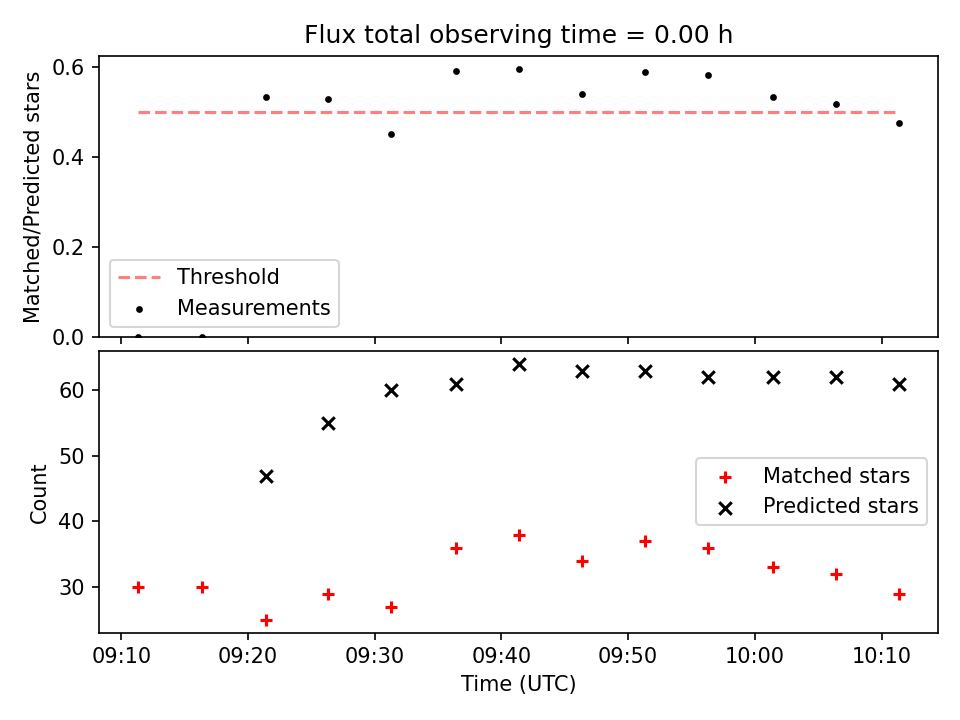 Flux total observing time = 0.00 h

Matched/Predicted stars

0.6
0.4
0.2
0.0

Threshold
Measurements

Count

60
50
40
30

Matched stars
Predicted stars

09:10
09:20
09:30
09:40
09:50
10:00
10:10

Time (UTC)